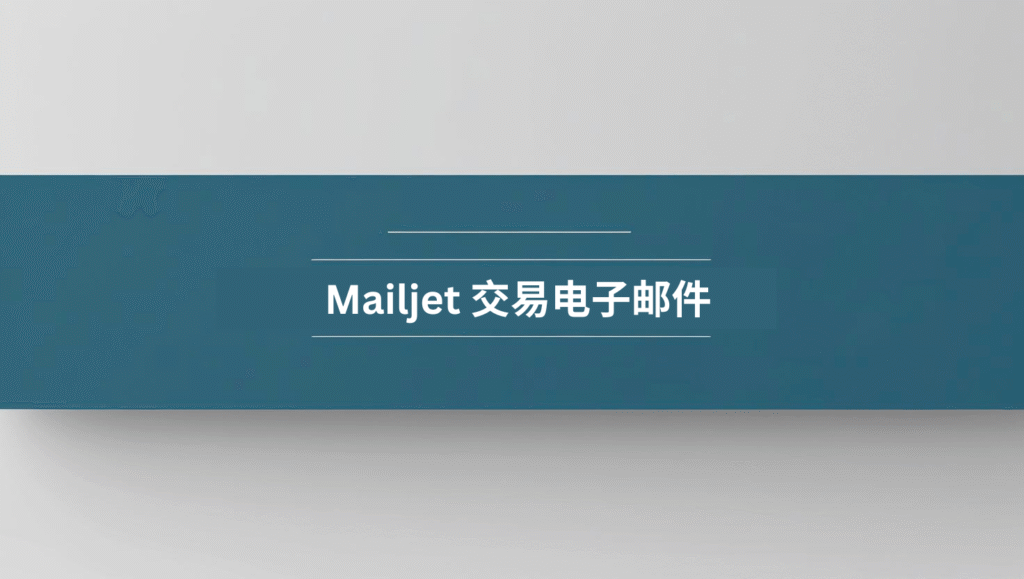 Mailjet 交易电子邮件